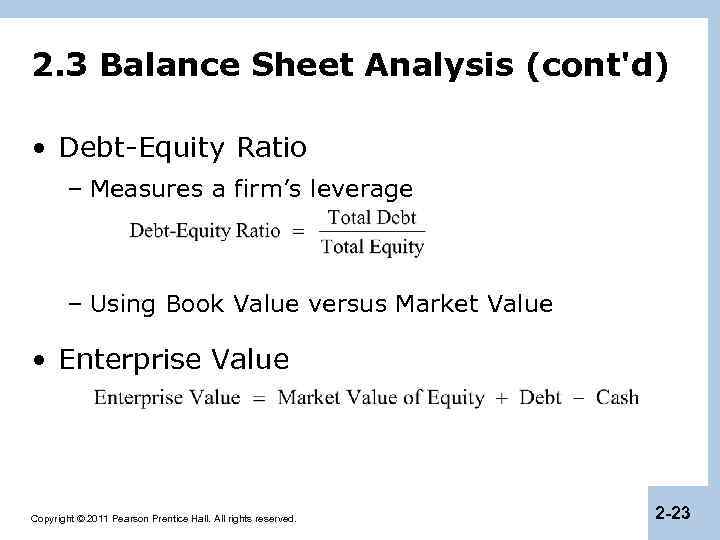 2.3 Balance Sheet Analysis (cont'd)

• Debt-Equity Ratio

– Measures a firm's leverage

$\text{Debt-Equity Ratio} = \frac{\text{Total Debt}}{\text{Total Equity}}$

– Using Book Value versus Market Value

• Enterprise Value

$\text{Enterprise Value} = \text{Market Value of Equity} + \text{Debt} - \text{Cash}$

Copyright © 2011 Pearson Prentice Hall. All rights reserved.

2-23